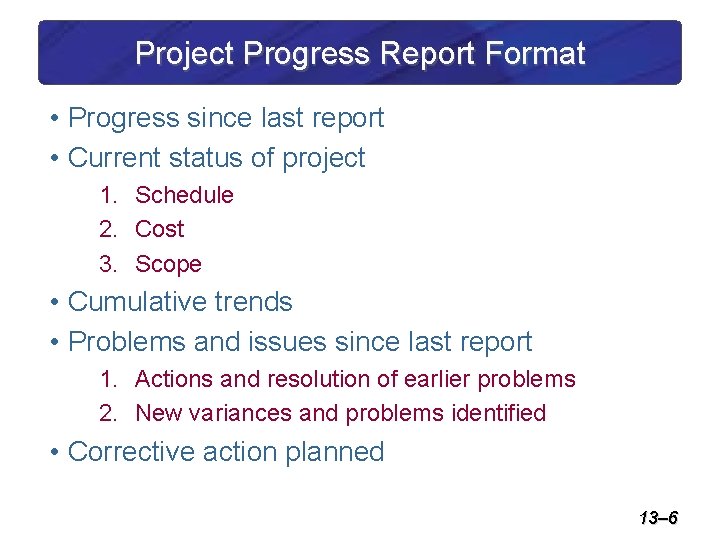 Project Progress Report Format

• Progress since last report
• Current status of project
1. Schedule
2. Cost
3. Scope
• Cumulative trends
• Problems and issues since last report
1. Actions and resolution of earlier problems
2. New variances and problems identified
• Corrective action planned

13–6